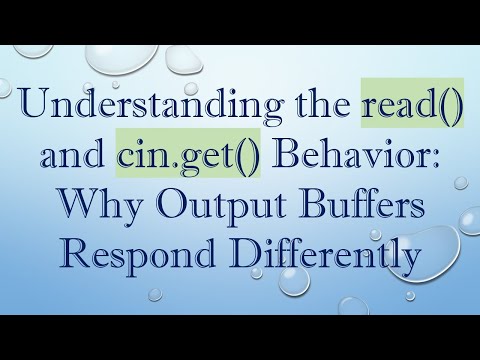 Understanding the read() and cin.get() Behavior: Why Output Buffers Respond Differently